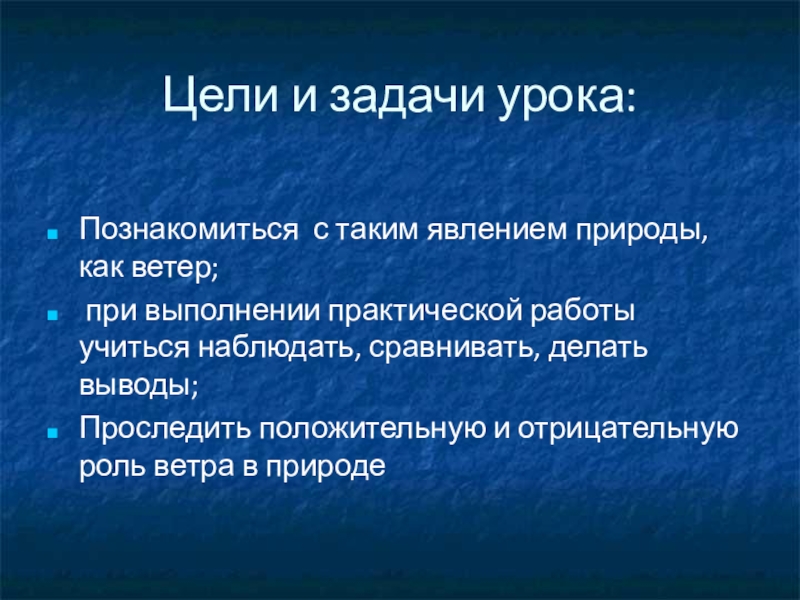 Цели и задачи урока:

Познакомиться с таким явлением природы, как ветер;

при выполнении практической работы учиться наблюдать, сравнивать, делать выводы;

Проследить положительную и отрицательную роль ветра в природе